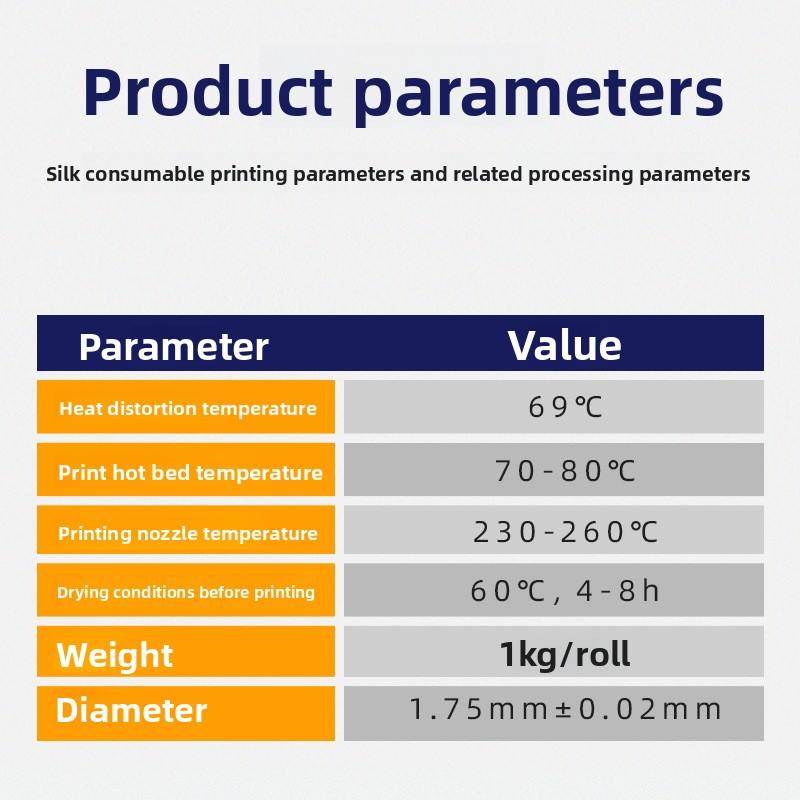 Product parameters

Silk consumable printing parameters and related processing parameters

| Parameter | Value |
|---|---|
| Heat distortion temperature | 69℃ |
| Print hot bed temperature | 70-80℃ |
| Printing nozzle temperature | 230-260℃ |
| Drying conditions before printing | 60℃, 4-8h |
| Weight | 1kg/roll |
| Diameter | 1.75mm±0.02mm |